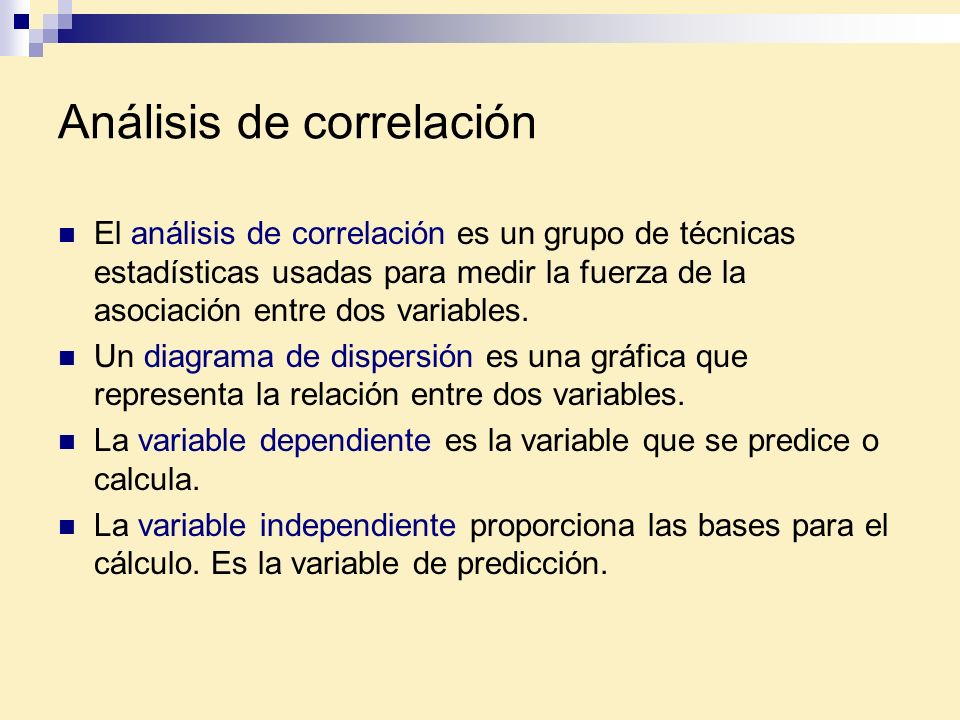 Análisis de correlación

El análisis de correlación es un grupo de técnicas estadísticas usadas para medir la fuerza de la asociación entre dos variables.

Un diagrama de dispersión es una gráfica que representa la relación entre dos variables.

La variable dependiente es la variable que se predice o calcula.

La variable independiente proporciona las bases para el cálculo. Es la variable de predicción.